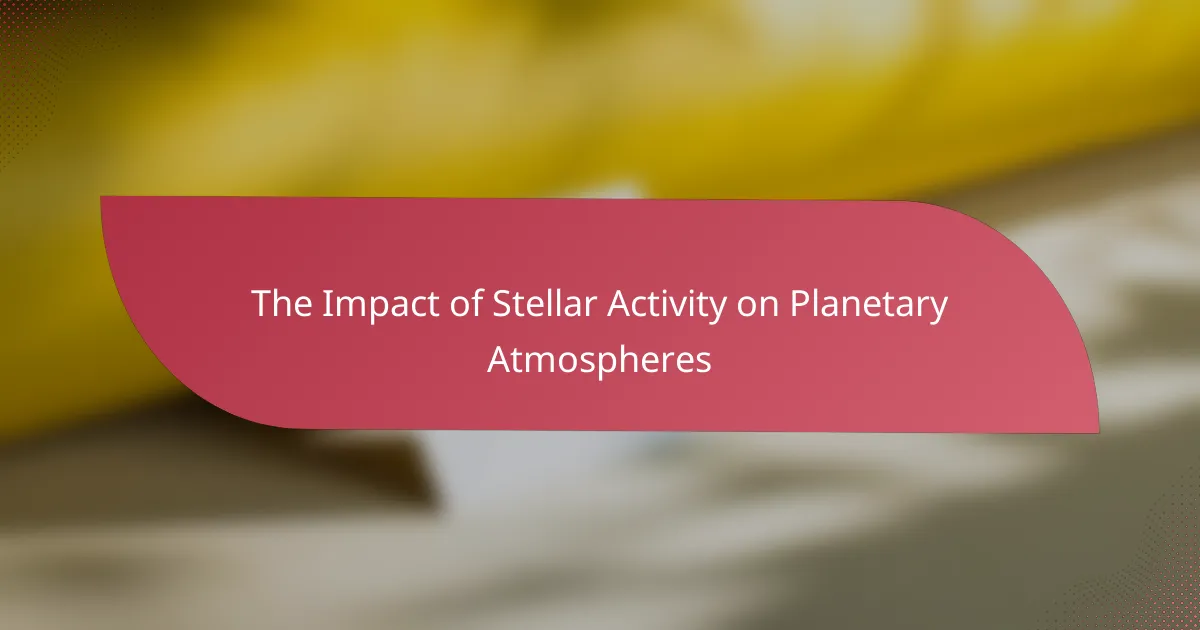 The Impact of Stellar Activity on Planetary Atmospheres